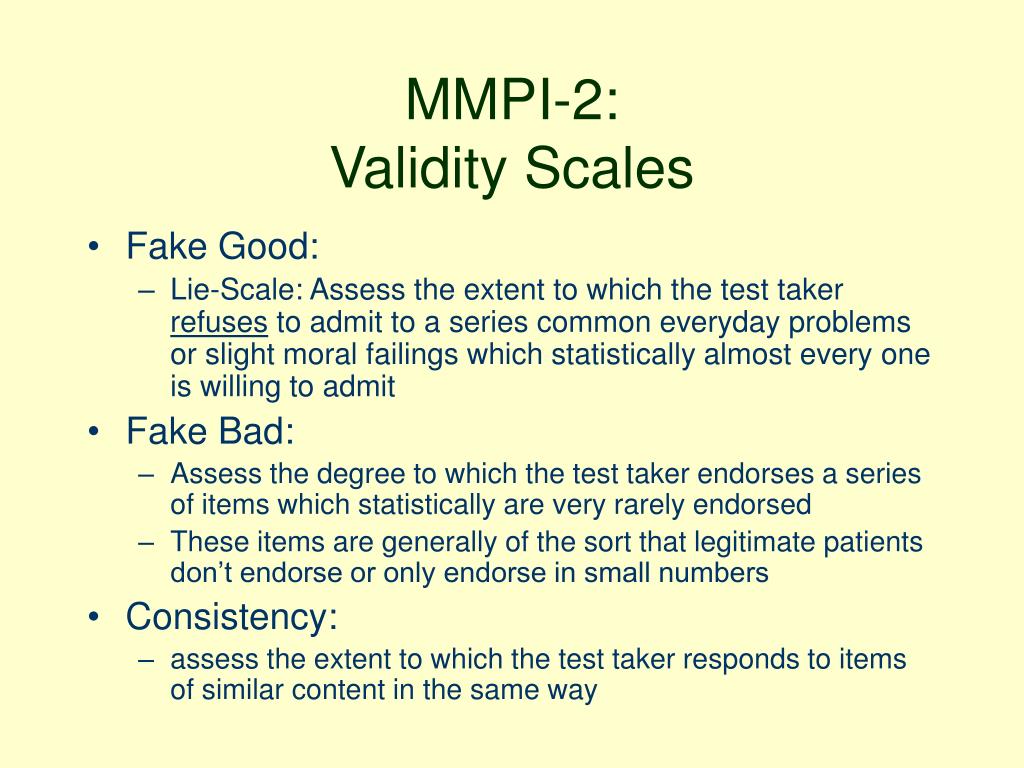 MMPI-2:
Validity Scales

• Fake Good:
– Lie-Scale: Assess the extent to which the test taker refuses to admit to a series common everyday problems or slight moral failings which statistically almost every one is willing to admit
• Fake Bad:
– Assess the degree to which the test taker endorses a series of items which statistically are very rarely endorsed
– These items are generally of the sort that legitimate patients don’t endorse or only endorse in small numbers
• Consistency:
– assess the extent to which the test taker responds to items of similar content in the same way